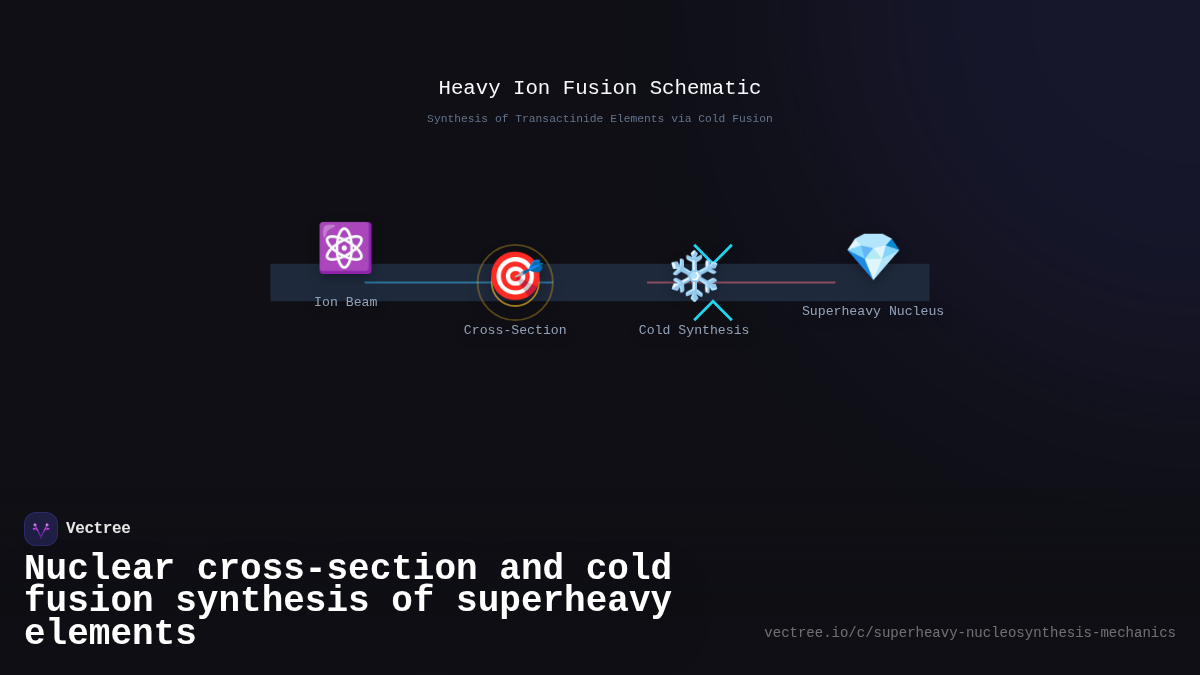 Heavy Ion Fusion Schematic

Synthesis of Transactinide Elements via Cold Fusion

Ion Beam

Cross-Section

Cold Synthesis

Superheavy Nucleus

Vectree

Nuclear cross-section and cold fusion synthesis of superheavy elements

vectree.io/c/superheavy-nucleosynthesis-mechanics